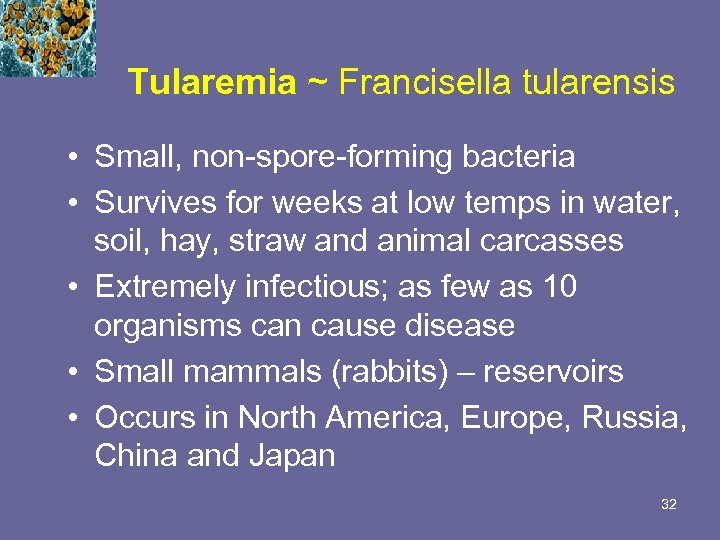 Tularemia ~ Francisella tularensis

• Small, non-spore-forming bacteria
• Survives for weeks at low temps in water, soil, hay, straw and animal carcasses
• Extremely infectious; as few as 10 organisms can cause disease
• Small mammals (rabbits) – reservoirs
• Occurs in North America, Europe, Russia, China and Japan

32